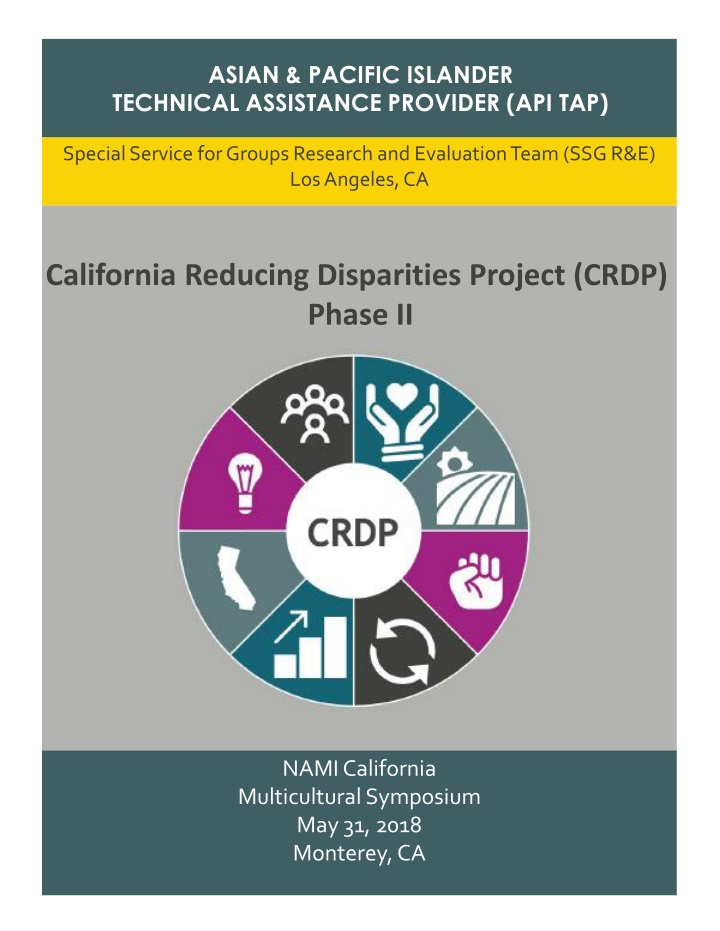 ASIAN & PACIFIC ISLANDER
TECHNICAL ASSISTANCE PROVIDER (API TAP)

Special Service for Groups Research and Evaluation Team (SSG R&E)
Los Angeles, CA

California Reducing Disparities Project (CRDP)
Phase II

CRDP

NAMI California
Multicultural Symposium
May 31, 2018
Monterey, CA